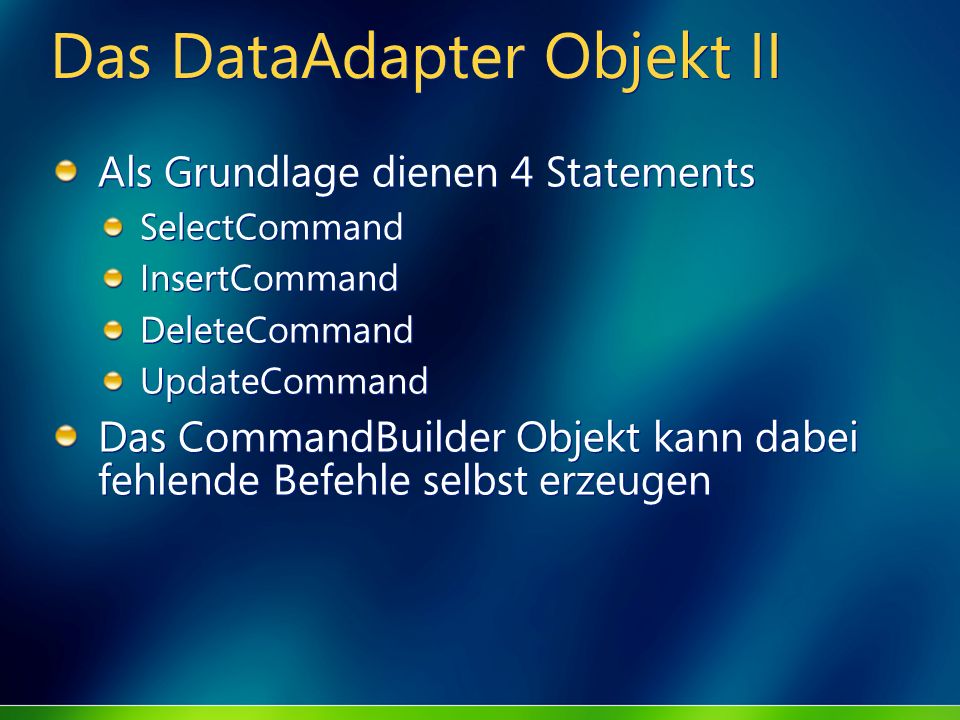 Das DataAdapter Objekt II

Als Grundlage dienen 4 Statements

SelectCommand

InsertCommand

DeleteCommand

UpdateCommand

Das CommandBuilder Objekt kann dabei fehlende Befehle selbst erzeugen